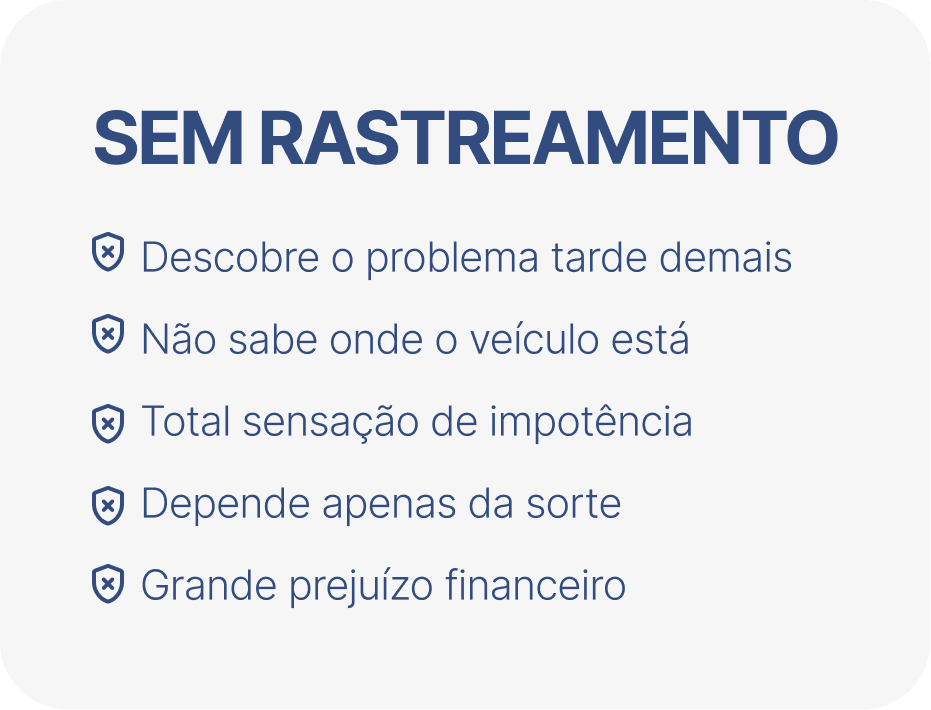 SEM RASTREAMENTO

Descobre o problema tarde demais

Não sabe onde o veículo está

Total sensação de impotência

Depende apenas da sorte

Grande prejuízo financeiro